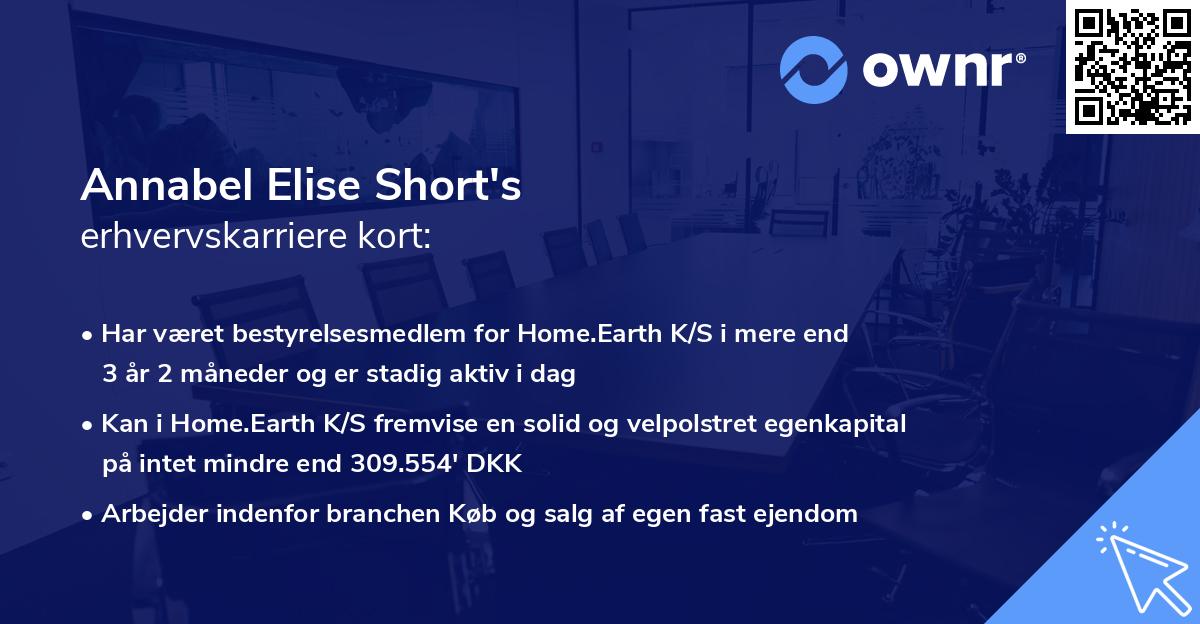 ownr®

Annabel Elise Short's
erhvervskarriere kort:

• Har været bestyrelsesmedlem for Home.Earth K/S i mere end 3 år 2 måneder og er stadig aktiv i dag

• Kan i Home.Earth K/S fremvise en solid og velpolstret egenkapital på intet mindre end 309.554' DKK

• Arbejder indenfor branchen Køb og salg af egen fast ejendom